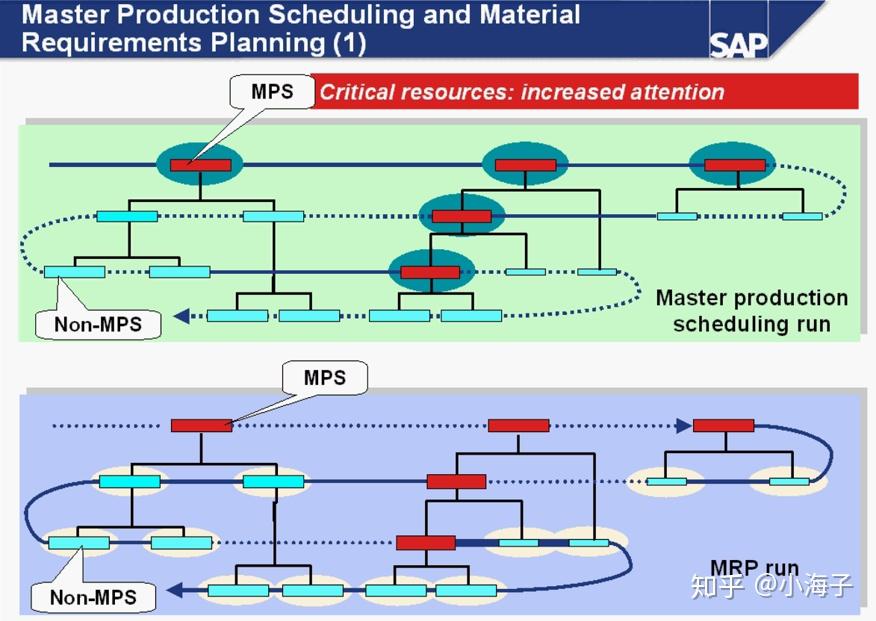 Master Production Scheduling and Material Requirements Planning (1)

SAP

MPS

Critical resources: increased attention

Non-MPS

Master production scheduling run

MPS

Non-MPS

MRP run

知乎 @小海子